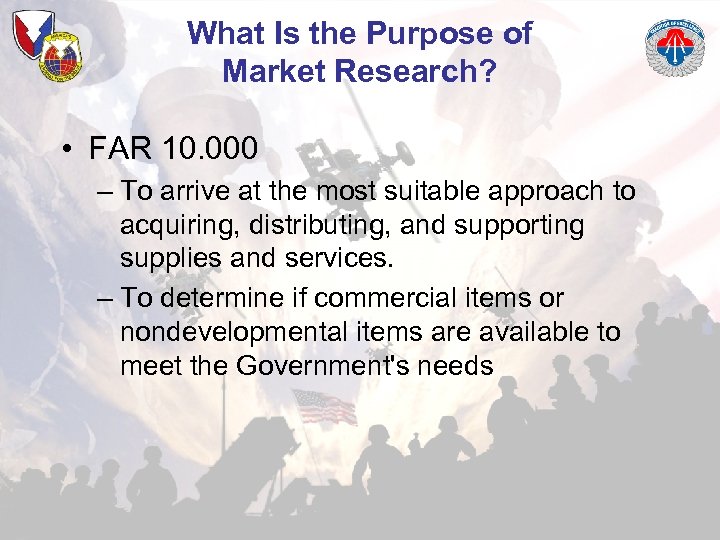 What Is the Purpose of Market Research?

• FAR 10.000

– To arrive at the most suitable approach to acquiring, distributing, and supporting supplies and services.

– To determine if commercial items or nondevelopmental items are available to meet the Government's needs